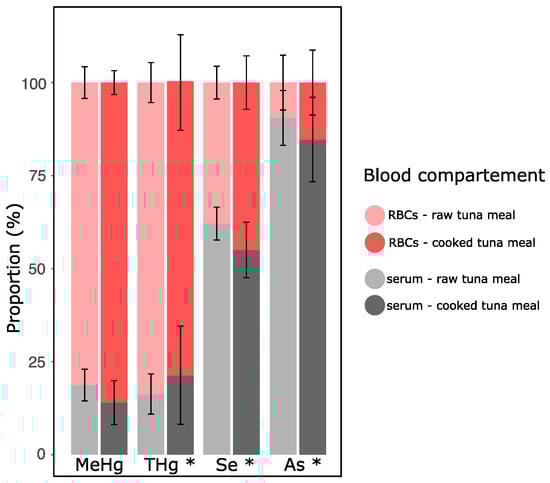 Proportion (%)

100
75
50
25
0

MeHg
THg *
Se *
As *

Blood compartement

RBCs - raw tuna meal
RBCs - cooked tuna meal
serum - raw tuna meal
serum - cooked tuna meal